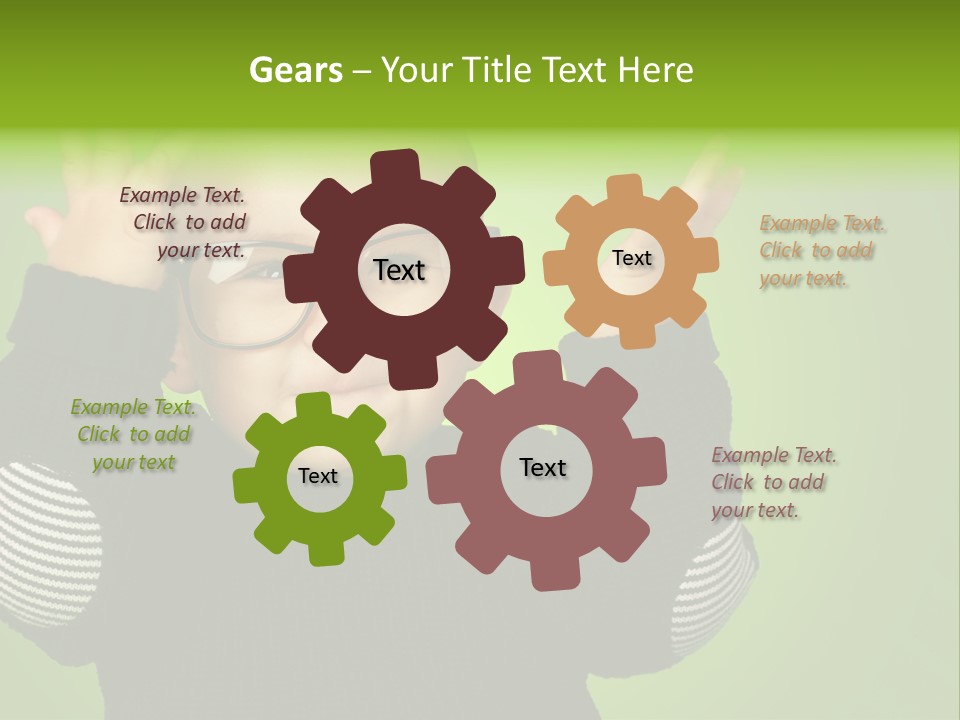 Gears – Your Title Text Here

Example Text. Click to add your text.

Text

Text

Example Text. Click to add your text.

Example Text. Click to add your text

Text

Text

Example Text. Click to add your text.